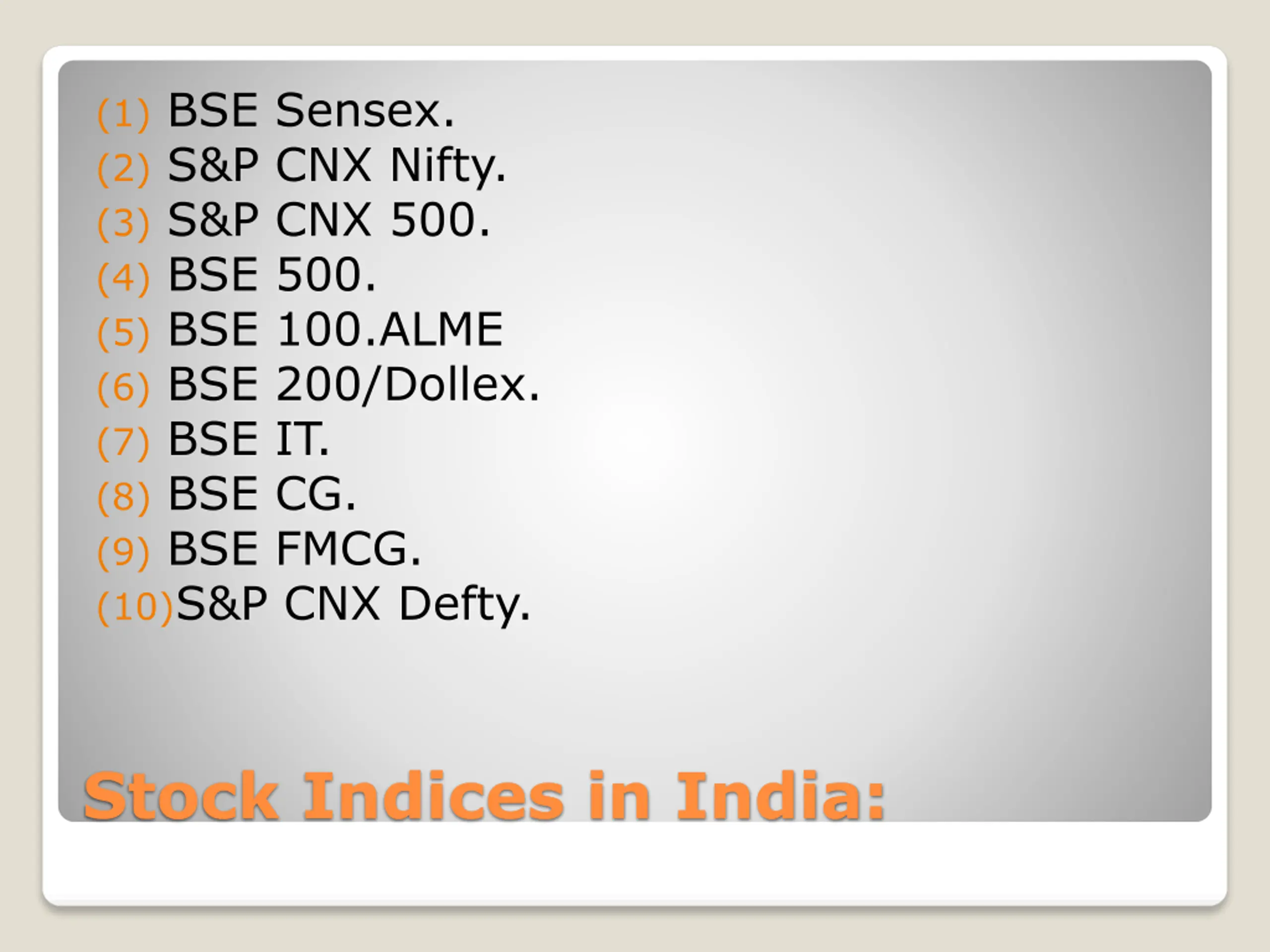 (1) BSE Sensex.
(2) S&P CNX Nifty.
(3) S&P CNX 500.
(4) BSE 500.
(5) BSE 100.ALME
(6) BSE 200/Dollex.
(7) BSE IT.
(8) BSE CG.
(9) BSE FMCG.
(10)S&P CNX Defty.

Stock Indices in India: